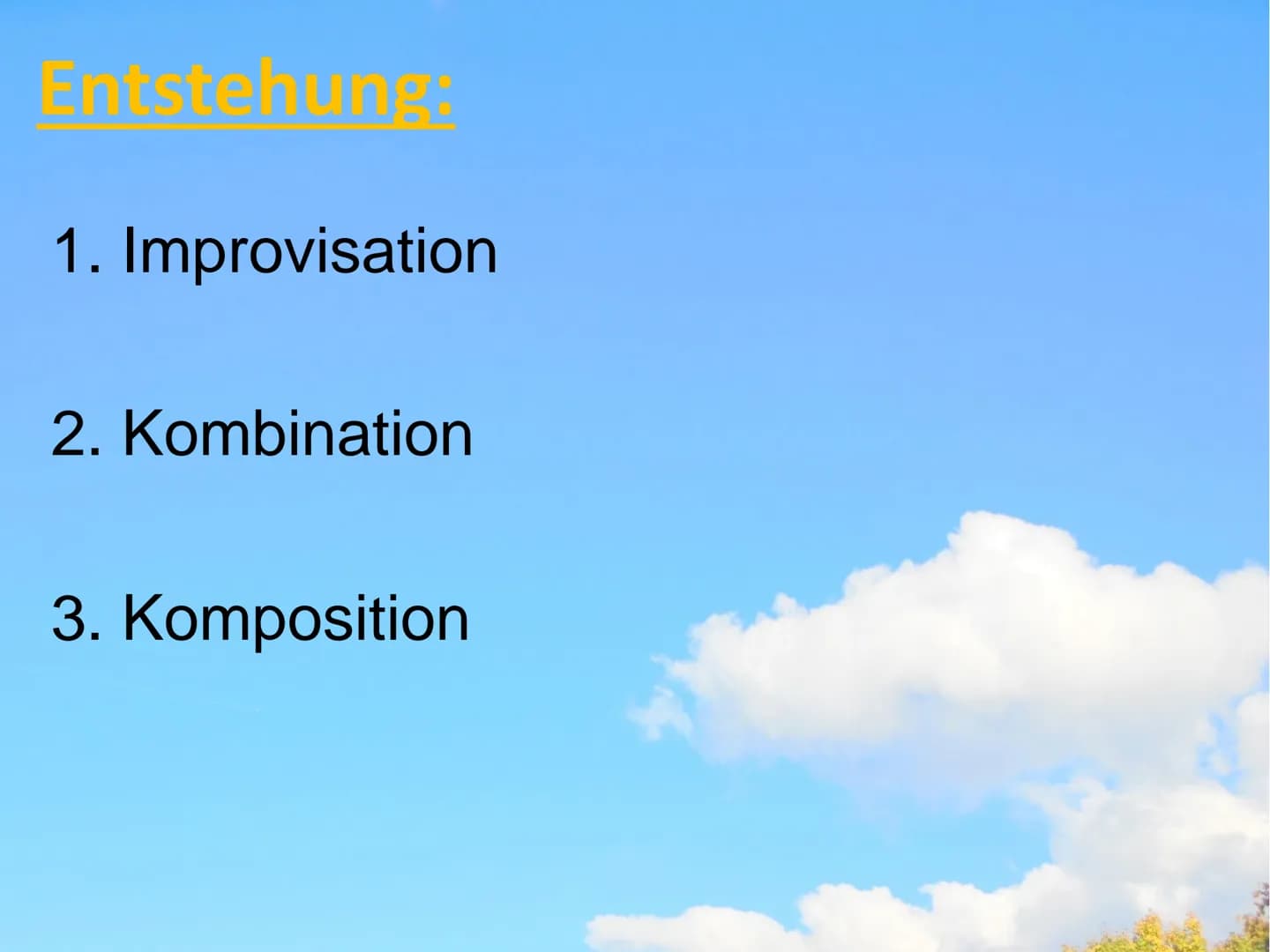 Entstehung:

1. Improvisation

2. Kombination

3. Komposition